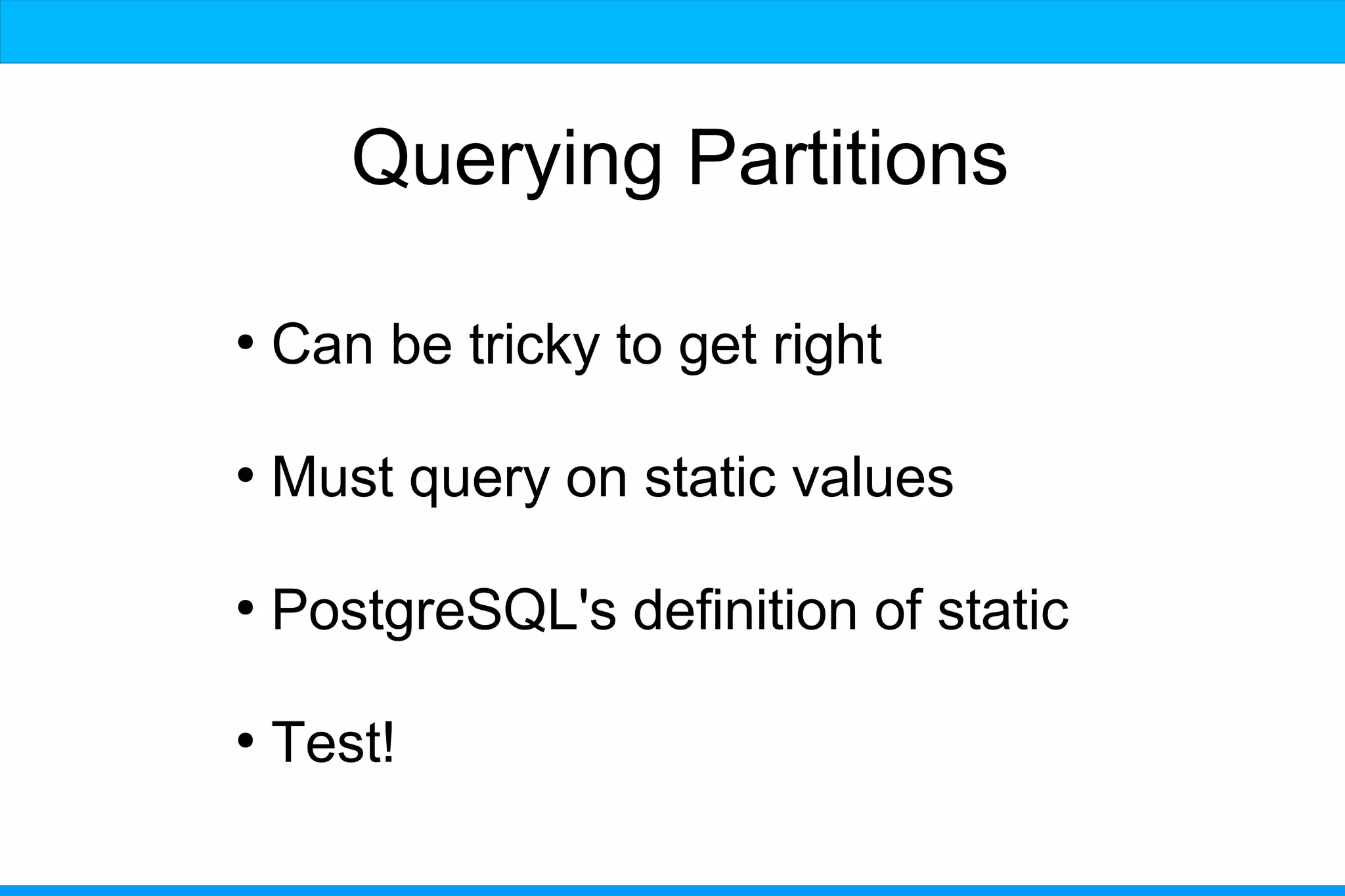 Querying Partitions

• Can be tricky to get right

• Must query on static values

• PostgreSQL's definition of static

• Test!